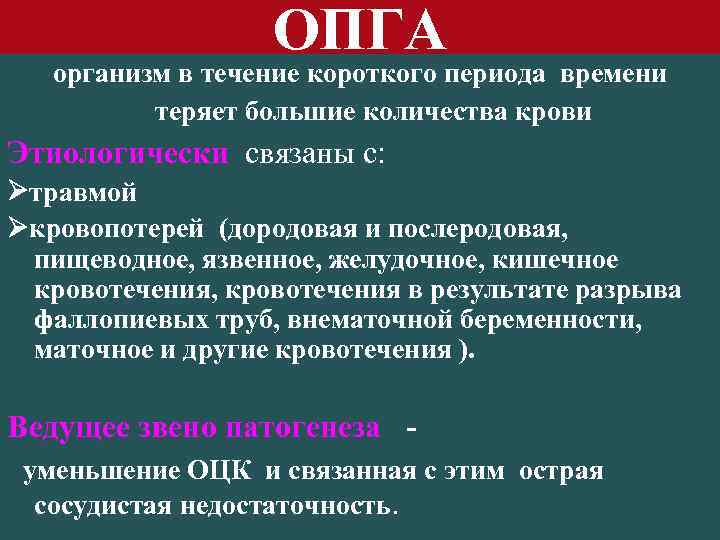 ОПГА

организм в течение короткого периода времени теряет большие количества крови

Этиологически связаны с:

➢травмой

➢кровопотерей (дородовая и послеродовая, пищеводное, язвенное, желудочное, кишечное кровотечения, кровотечения в результате разрыва фаллопиевых труб, внематочной беременности, маточное и другие кровотечения ).

Ведущее звено патогенеза -

уменьшение ОЦК и связанная с этим острая сосудистая недостаточность.